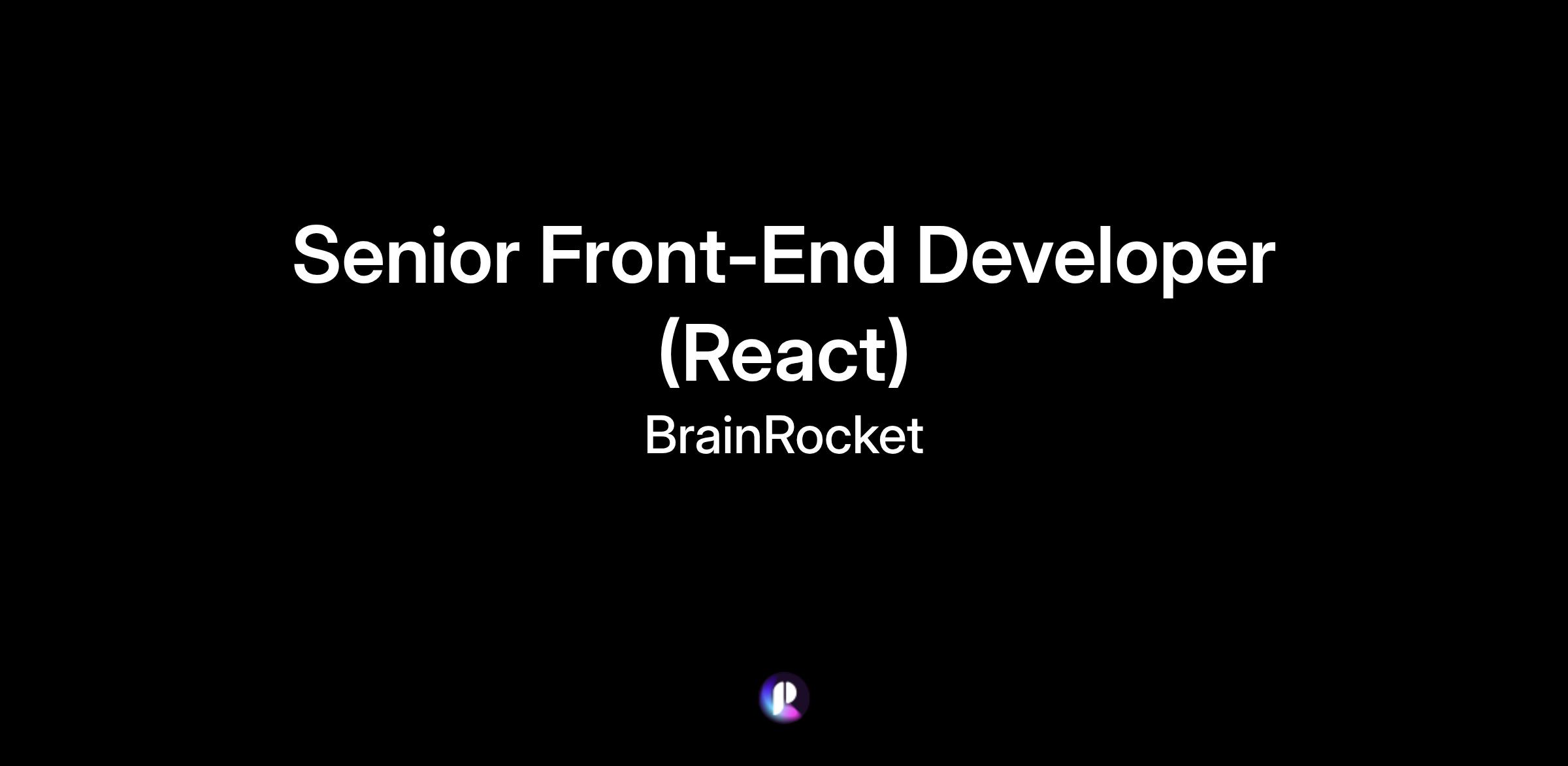 Senior Front-End Developer (React)

BrainRocket